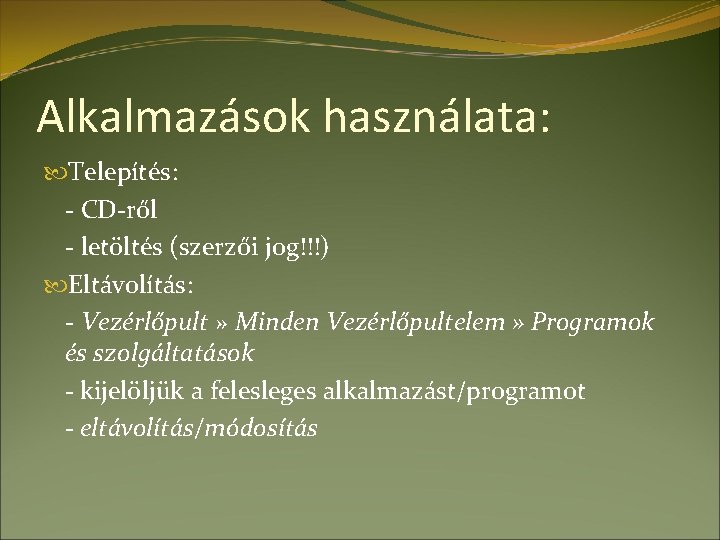 Alkalmazások használata:

Telepítés:
- CD-ről
- letöltés (szerzői jog!!!)

Eltávolítás:
- Vezérlőpult » Minden Vezérlőpultelem » Programok és szolgáltatások
- kijelöljük a felesleges alkalmazást/programot
- eltávolítás/módosítás